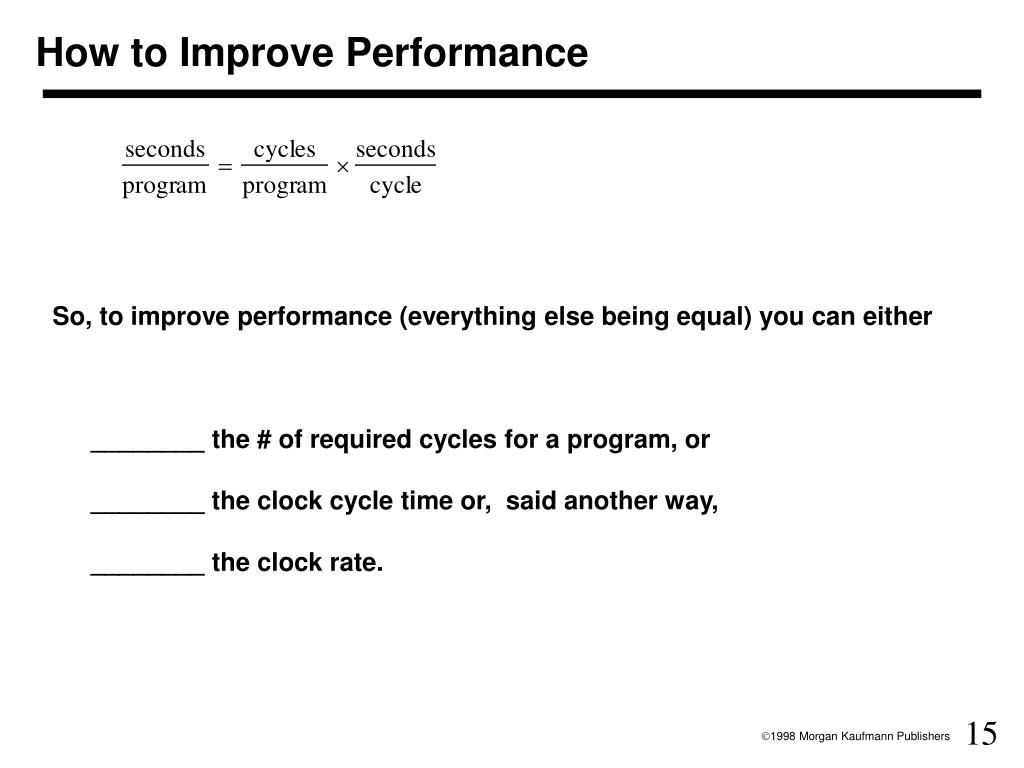 How to Improve Performance

$\frac{\text{seconds}}{\text{program}} = \frac{\text{cycles}}{\text{program}} \times \frac{\text{seconds}}{\text{cycle}}$

So, to improve performance (everything else being equal) you can either

________ the # of required cycles for a program, or

________ the clock cycle time or, said another way,

________ the clock rate.

©1998 Morgan Kaufmann Publishers 15